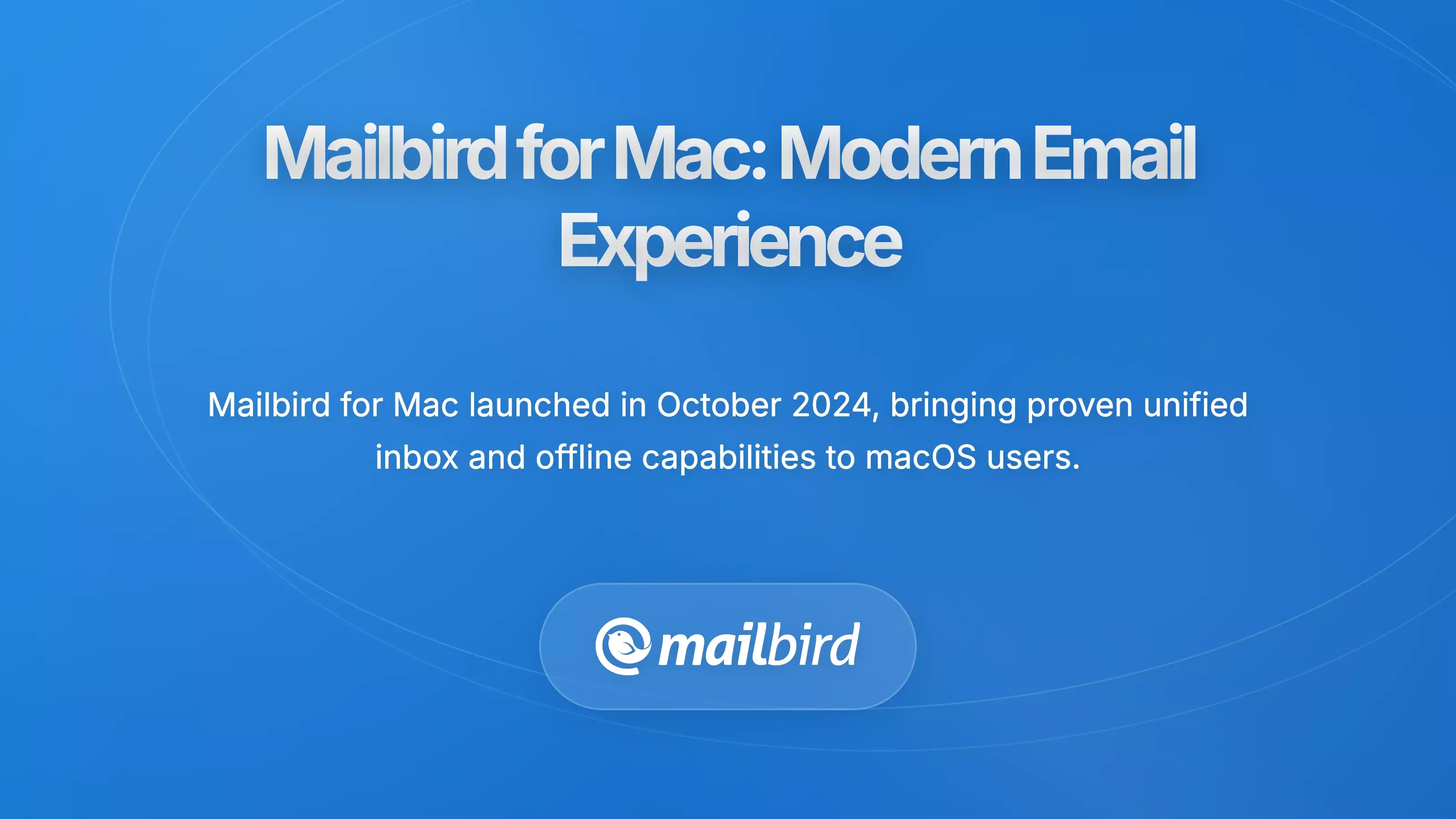 Mailbird for Mac: Modern Email Experience

Mailbird for Mac launched in October 2024, bringing proven unified inbox and offline capabilities to macOS users.

mailbird